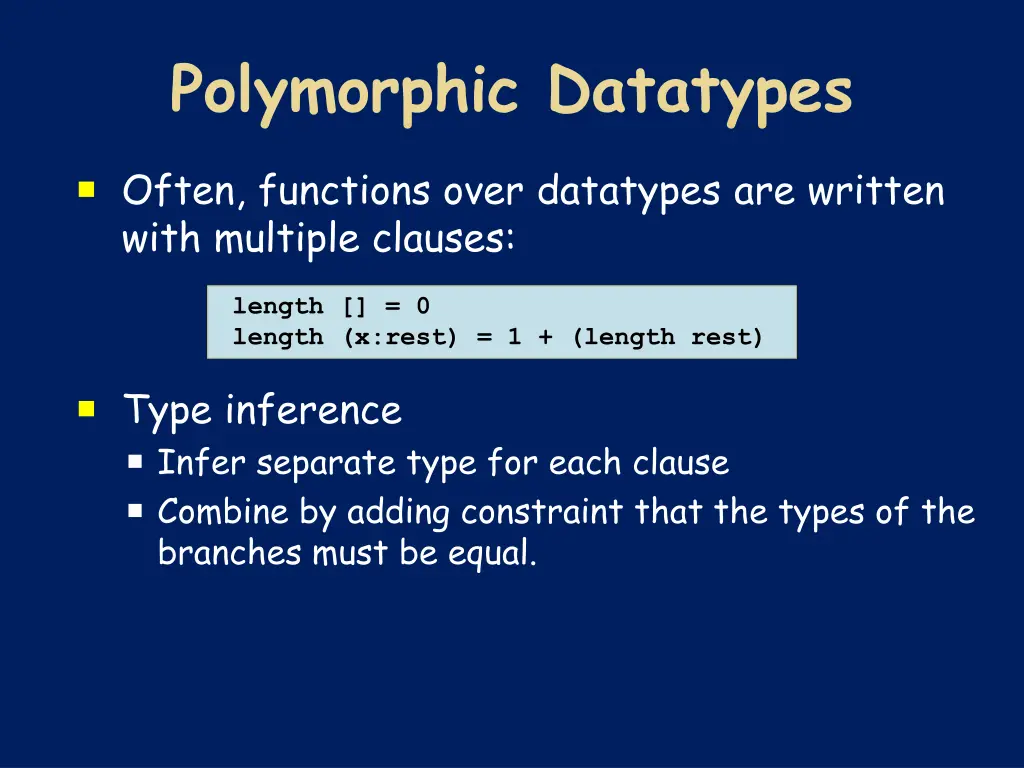 Polymorphic Datatypes

Often, functions over datatypes are written with multiple clauses:

length [] = 0
length (x:rest) = 1 + (length rest)

Type inference

Infer separate type for each clause

Combine by adding constraint that the types of the branches must be equal.